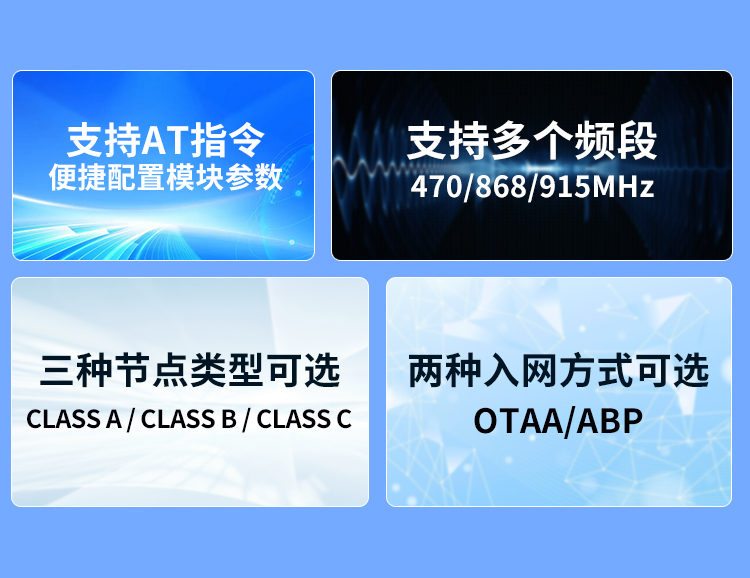 支持AT指令
便捷配置模块参数

支持多个频段
470/868/915MHz

三种节点类型可选
CLASS A / CLASS B / CLASS C

两种入网方式可选
OTAA/ABP